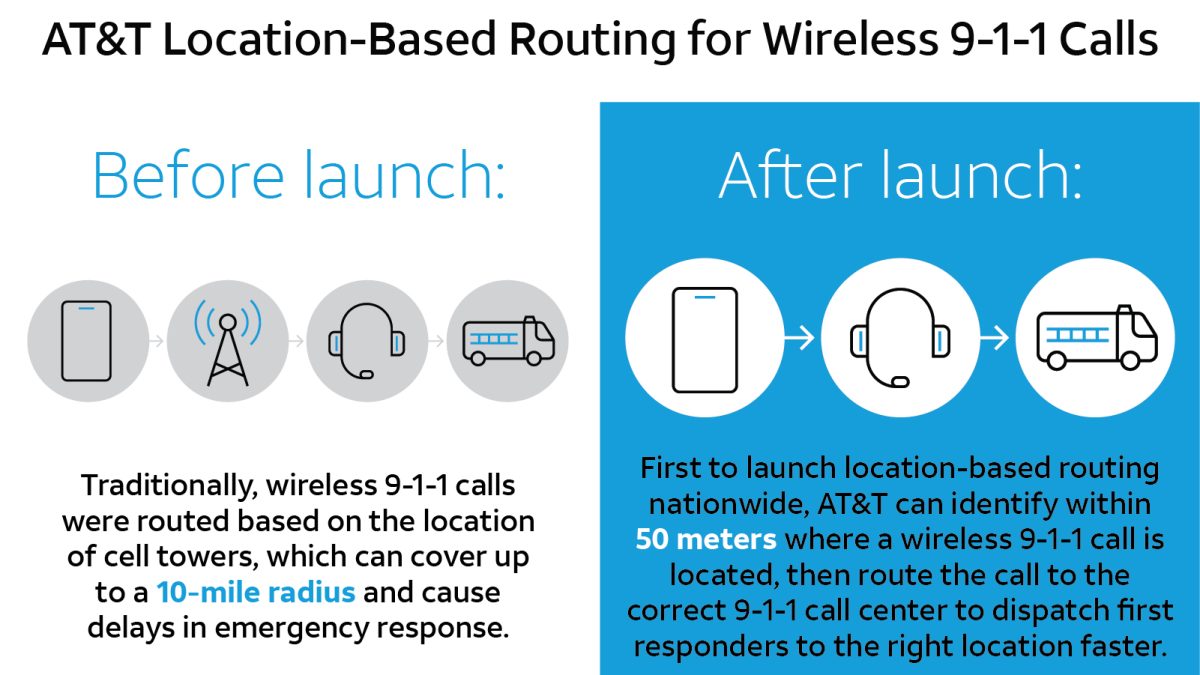 AT&T Location-Based Routing for Wireless 9-1-1 Calls

Before launch:

Traditionally, wireless 9-1-1 calls were routed based on the location of cell towers, which can cover up to a 10-mile radius and cause delays in emergency response.

After launch:

First to launch location-based routing nationwide, AT&T can identify within 50 meters where a wireless 9-1-1 call is located, then route the call to the correct 9-1-1 call center to dispatch first responders to the right location faster.